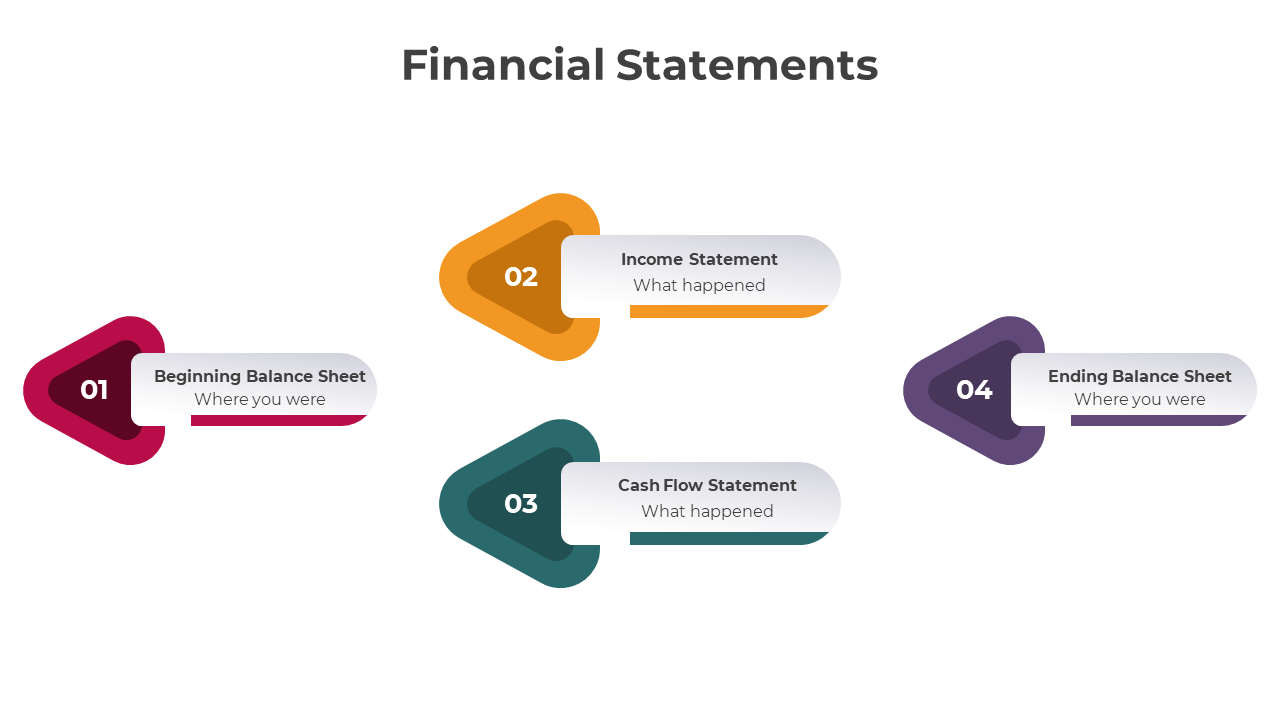 Financial Statements

01
Beginning Balance Sheet
Where you were

02
Income Statement
What happened

03
Cash Flow Statement
What happened

04
Ending Balance Sheet
Where you were